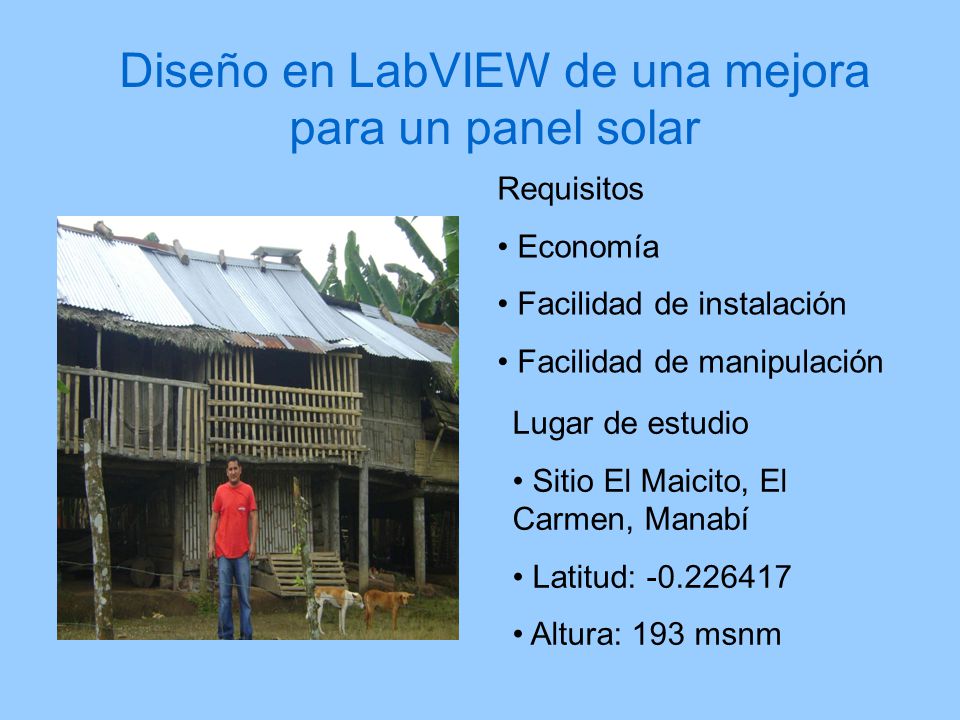 Diseño en LabVIEW de una mejora para un panel solar

Requisitos

• Economía

• Facilidad de instalación

• Facilidad de manipulación

Lugar de estudio

• Sitio El Maicito, El Carmen, Manabí

• Latitud: -0.226417

• Altura: 193 msnm